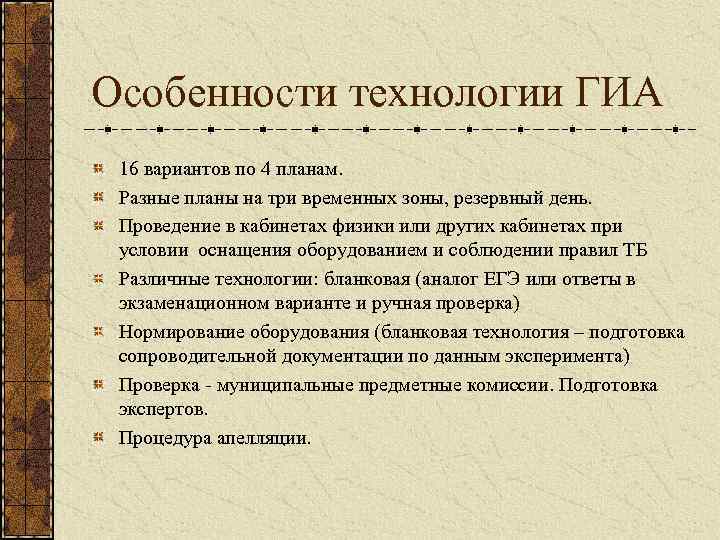 Особенности технологии ГИА

16 вариантов по 4 планам.

Разные планы на три временных зоны, резервный день.

Проведение в кабинетах физики или других кабинетах при условии оснащения оборудованием и соблюдении правил ТБ

Различные технологии: бланковая (аналог ЕГЭ или ответы в экзаменационном варианте и ручная проверка)

Нормирование оборудования (бланковая технология – подготовка сопроводительной документации по данным эксперимента)

Проверка - муниципальные предметные комиссии. Подготовка экспертов.

Процедура апелляции.